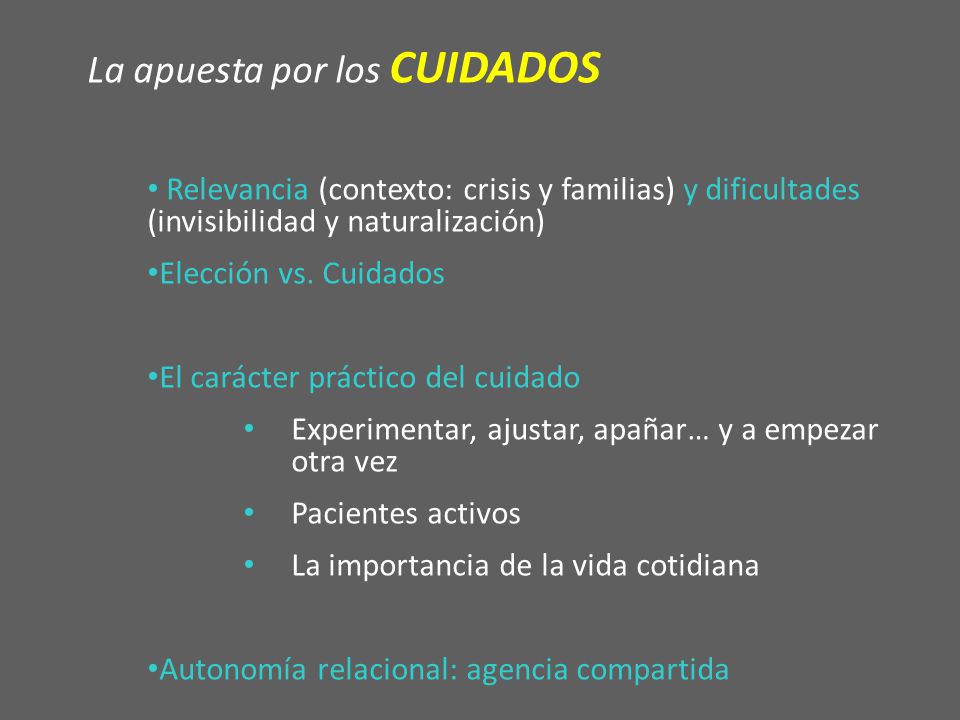 La apuesta por los CUIDADOS

• Relevancia (contexto: crisis y familias) y dificultades (invisibilidad y naturalización)

•Elección vs. Cuidados

•El carácter práctico del cuidado

• Experimentar, ajustar, apañar… y a empezar otra vez

• Pacientes activos

• La importancia de la vida cotidiana

•Autonomía relacional: agencia compartida